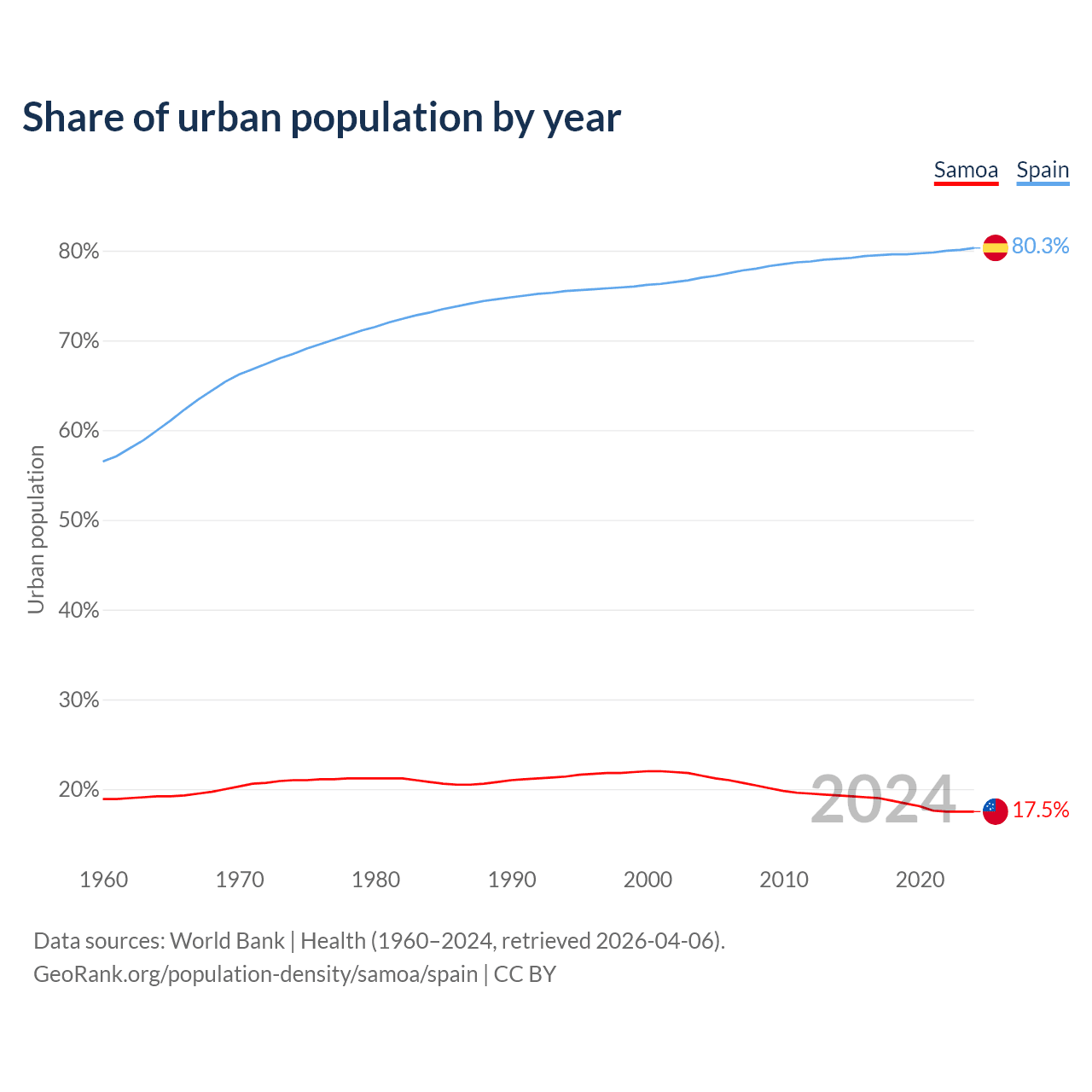 Share of urban population by year

Samoa Spain

Urban population

80%
70%
60%
50%
40%
30%
20%

80.3%
17.5%

2024

1960 1970 1980 1990 2000 2010 2020

Data sources: World Bank | Health (1960–2024, retrieved 2026-04-06).
GeoRank.org/population-density/samoa/spain | CC BY